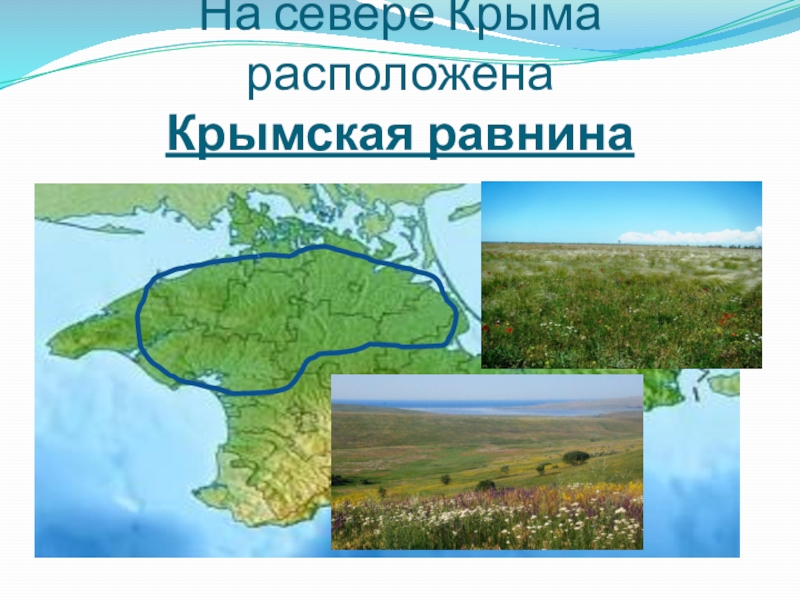 На севере Крыма расположена

Крымская равнина